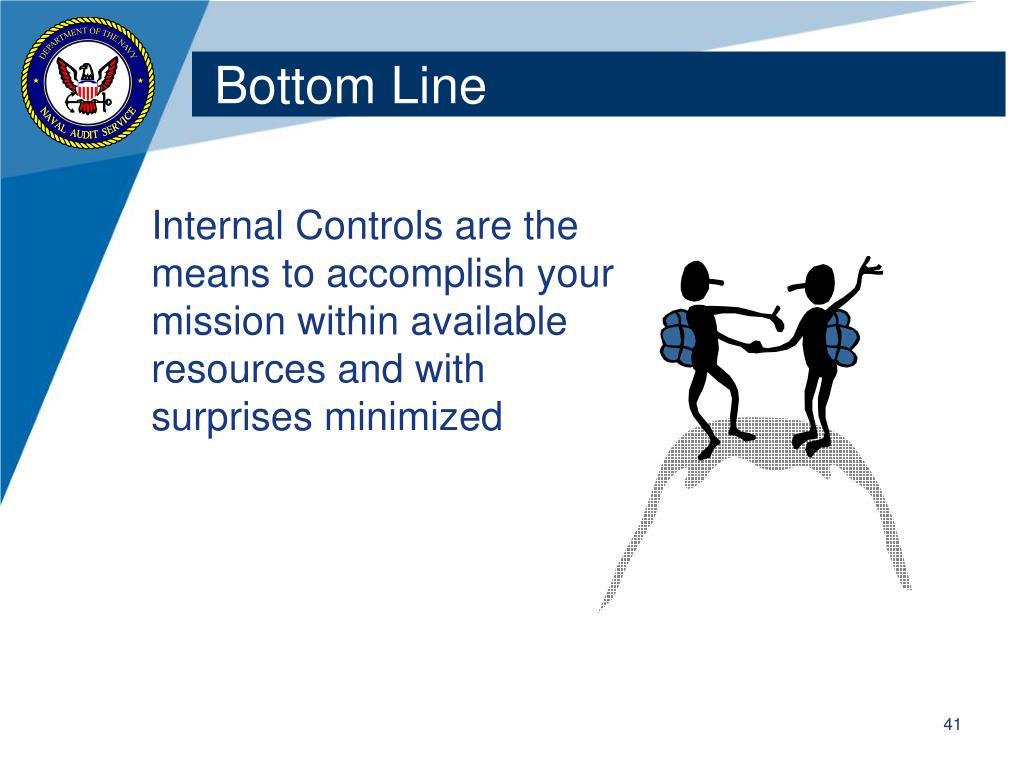 DEPARTMENT OF THE NAVY
NAVAL AUDIT SERVICE

Bottom Line

Internal Controls are the means to accomplish your mission within available resources and with surprises minimized

41